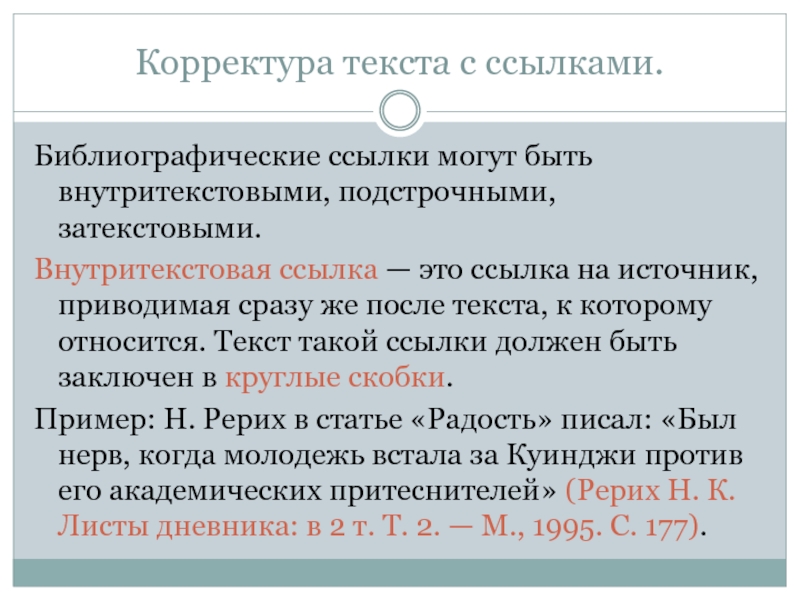 Корректура текста с ссылками.

Библиографические ссылки могут быть внутритекстовыми, подстрочными, затекстовыми.

Внутритекстовая ссылка — это ссылка на источник, приводимая сразу же после текста, к которому относится. Текст такой ссылки должен быть заключен в круглые скобки.

Пример: Н. Рерих в статье «Радость» писал: «Был нерв, когда молодежь встала за Куинджи против его академических притеснителей» (Рерих Н. К. Листы дневника: в 2 т. Т. 2. — М., 1995. С. 177).